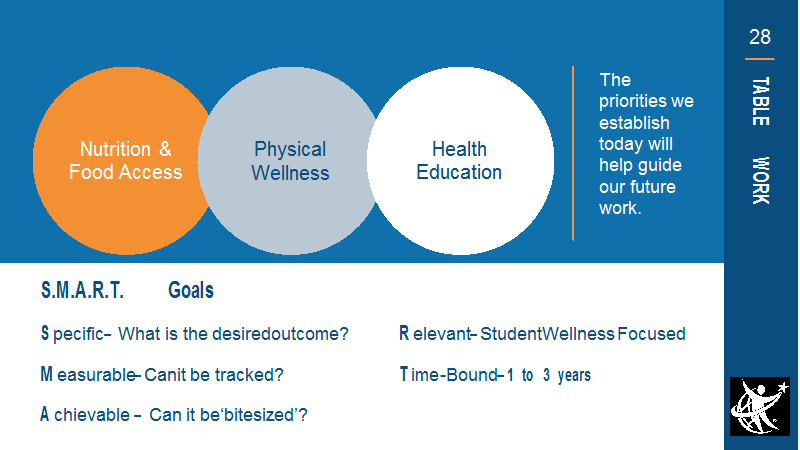 Nutrition & Food Access

Physical Wellness

Health Education

The priorities we establish today will help guide our future work.

28

TABLE WORK

S.M.A.R.T. Goals

S pecific– What is the desiredoutcome?

M easurable– Canit be tracked?

A chievable – Can it be'bitesized'?

R elevant– StudentWellness Focused

T ime-Bound– 1 to 3 years